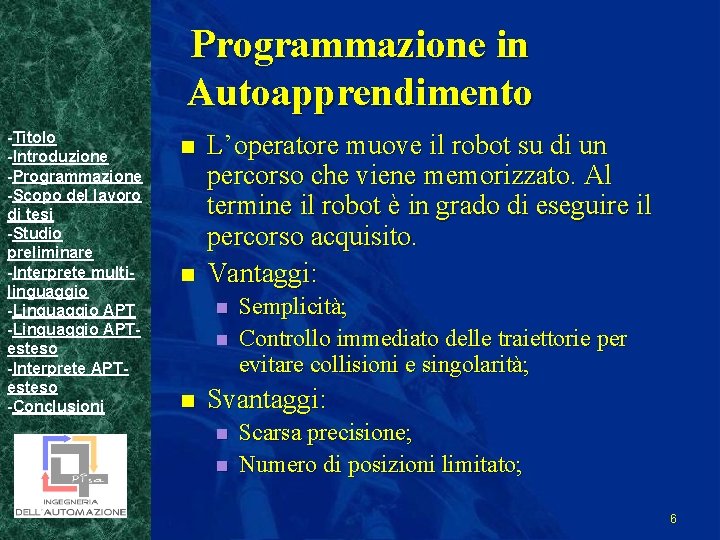 -Titolo
-Introduzione
-Programmazione
-Scopo del lavoro di tesi
-Studio preliminare
-Interprete multi-linguaggio
-Linguaggio APT
-Linguaggio APT-esteso
-Interprete APT-esteso
-Conclusioni

Pisa
INGEGNERIA
DELL'AUTOMAZIONE

Programmazione in Autoapprendimento

L'operatore muove il robot su di un percorso che viene memorizzato. Al termine il robot è in grado di eseguire il percorso acquisito.

Vantaggi:
Semplicità;
Controllo immediato delle traiettorie per evitare collisioni e singolarità;

Svantaggi:
Scarsa precisione;
Numero di posizioni limitato;

6